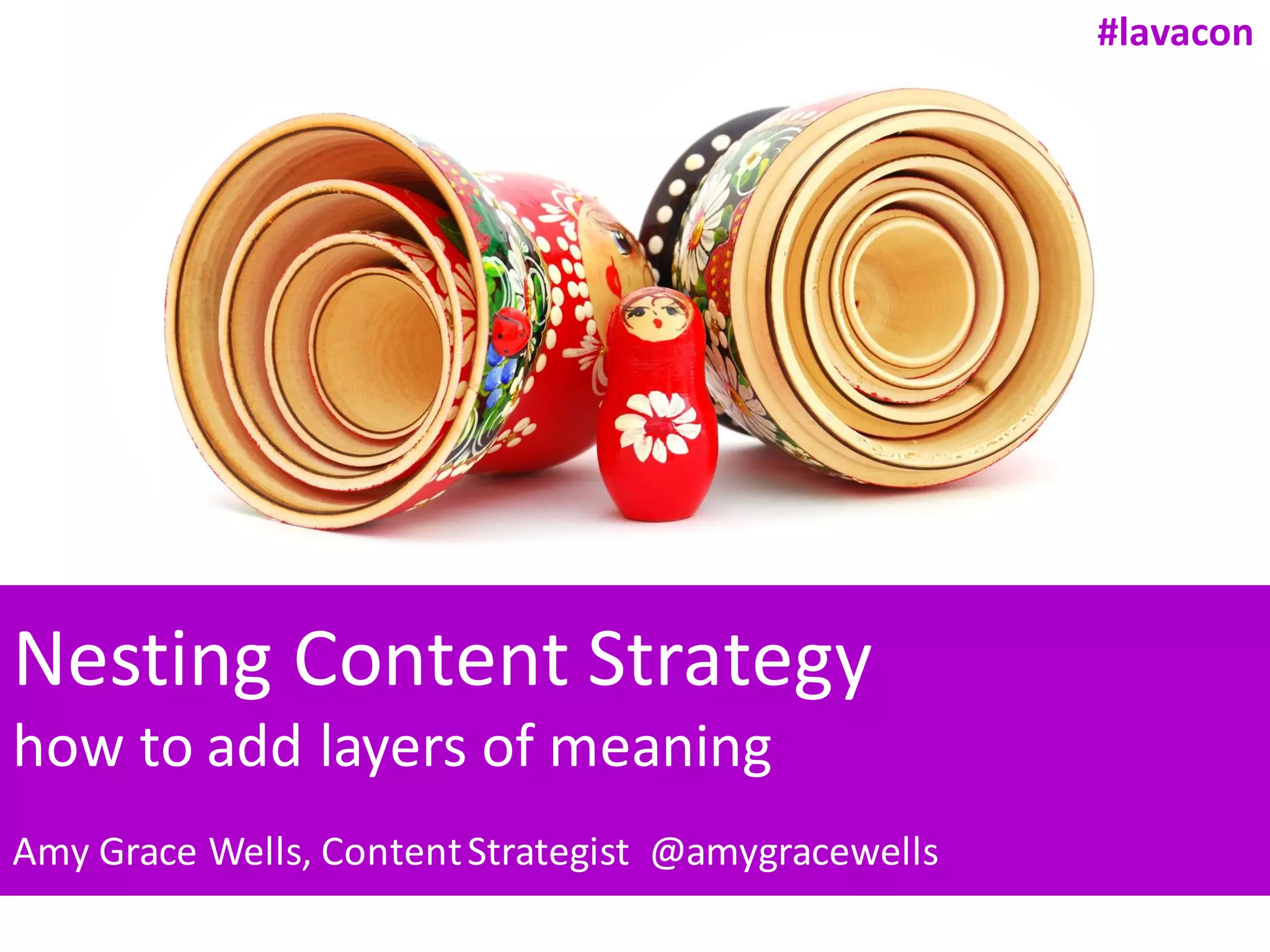 #lavacon

Nesting Content Strategy

how to add layers of meaning

Amy Grace Wells, Content Strategist @amygracewells